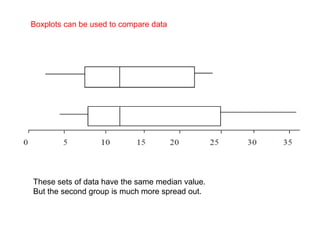 Boxplots can be used to compare data

0 5 10 15 20 25 30 35

These sets of data have the same median value.
But the second group is much more spread out.